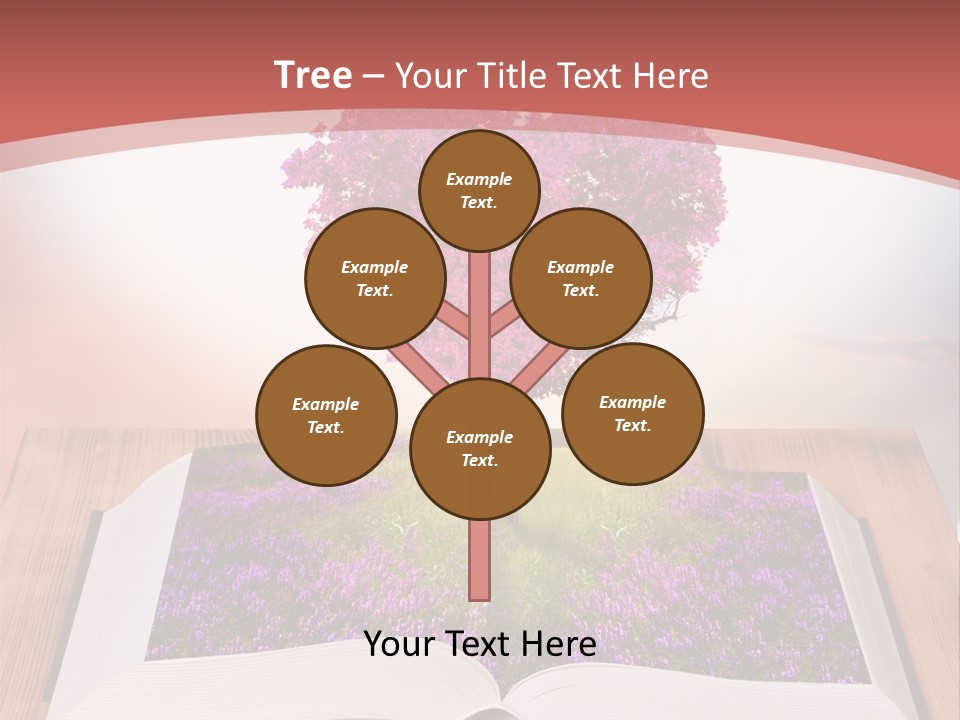 Tree – Your Title Text Here

Example Text.

Example Text.

Example Text.

Example Text.

Example Text.

Example Text.

Your Text Here